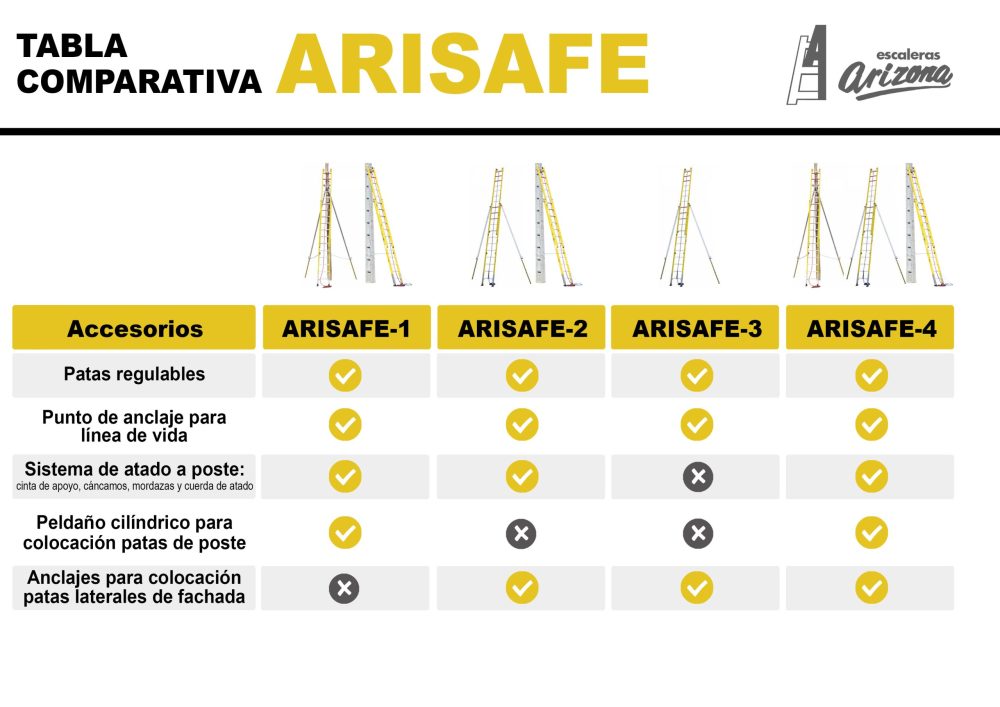 TABLA COMPARATIVA ARISAFE

escaleras Arizona

| Accesorios | ARISAFE-1 | ARISAFE-2 | ARISAFE-3 | ARISAFE-4 |
|---|---|---|---|---|
| Patas regulables | ✓ | ✓ | ✓ | ✓ |
| Punto de anclaje para línea de vida | ✓ | ✓ | ✓ | ✓ |
| Sistema de atado a poste: cinta de apoyo, cáncamos, mordazas y cuerda de atado | ✓ | ✓ | ✗ | ✓ |
| Peldaño cilíndrico para colocación patas de poste | ✓ | ✗ | ✗ | ✓ |
| Anclajes para colocación patas laterales de fachada | ✗ | ✓ | ✓ | ✓ |